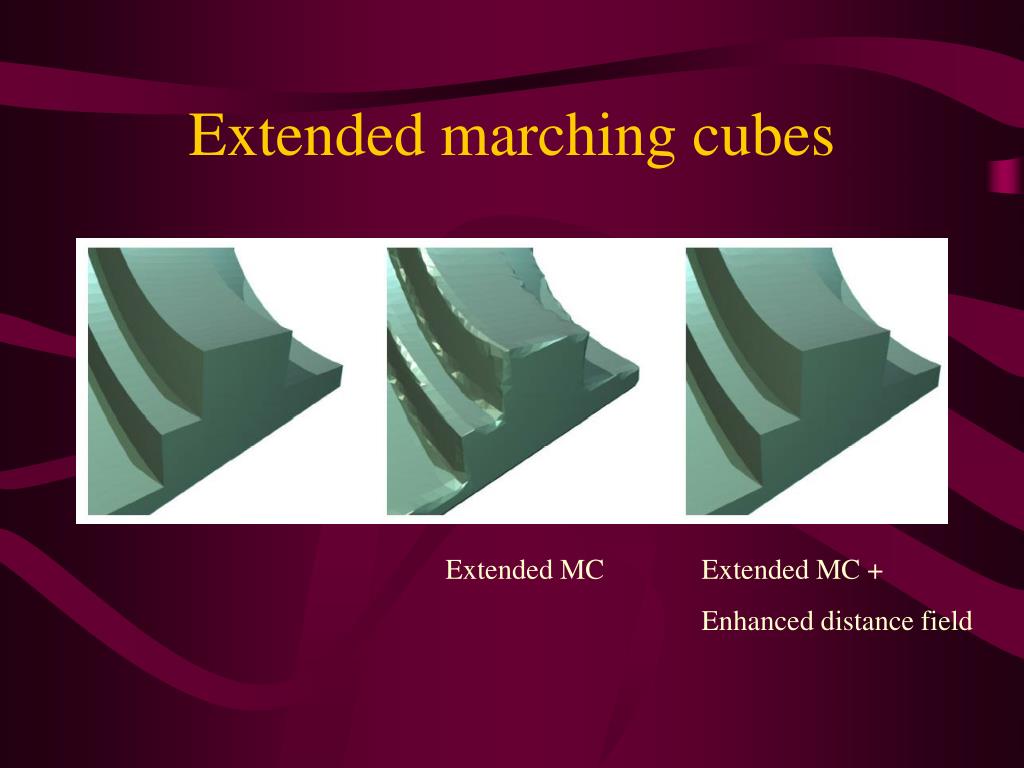 Extended marching cubes

Extended MC

Extended MC +

Enhanced distance field